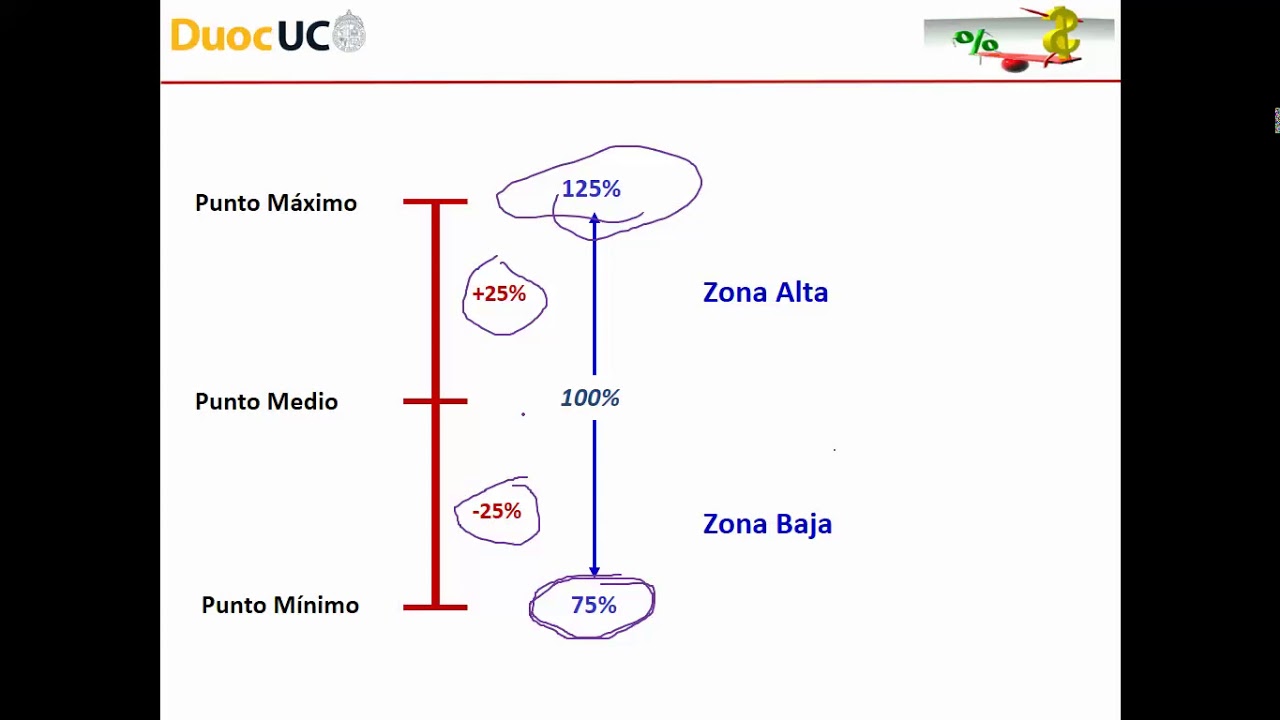 DuocUC

%

$

Punto Máximo

125%

+25%

Zona Alta

Punto Medio

100%

-25%

Zona Baja

Punto Mínimo

75%